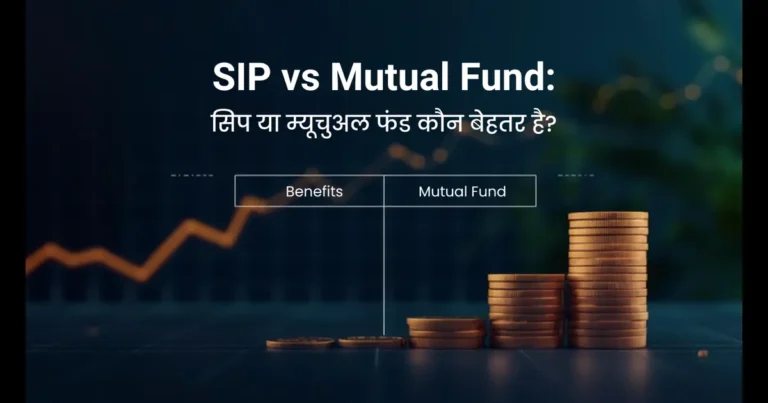 SIP vs Mutual Fund:
सिप या म्यूचुअल फंड कौन बेहतर है?

| Benefits | Mutual Fund |
|---|---|